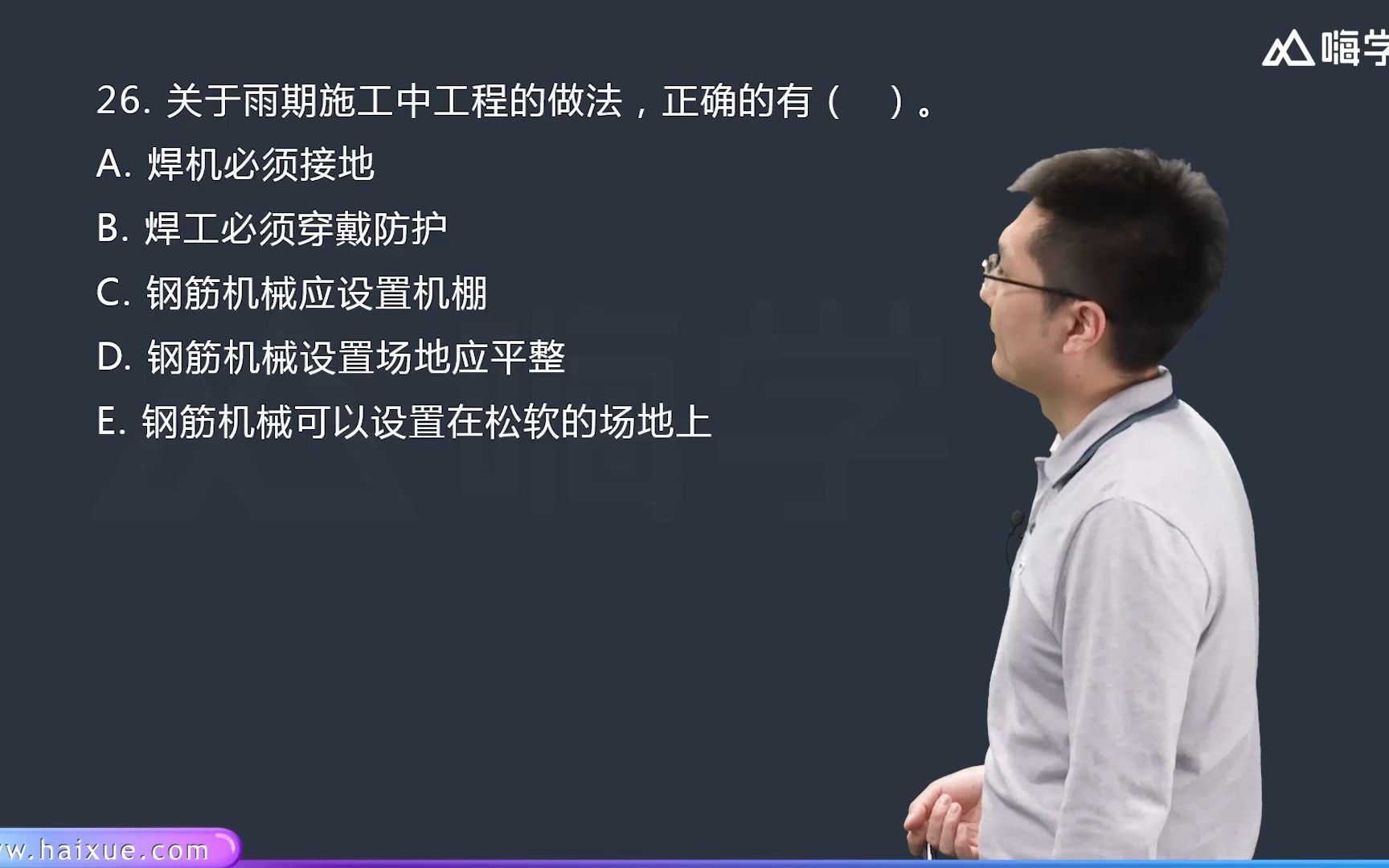 嗨学

26. 关于雨期施工中工程的做法，正确的有（ ）。

A. 焊机必须接地

B. 焊工必须穿戴防护

C. 钢筋机械应设置机棚

D. 钢筋机械设置场地应平整

E. 钢筋机械可以设置在松软的场地上

嗨学

w.haixue.com